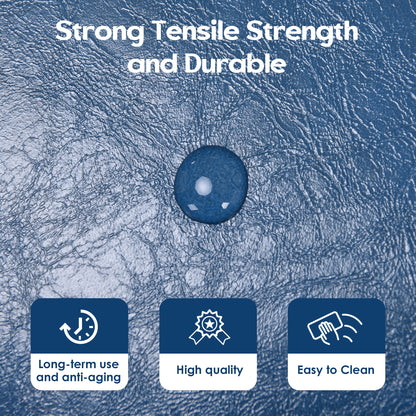 Strong Tensile Strength and Durable

Long-term use and anti-aging

High quality

Easy to Clean